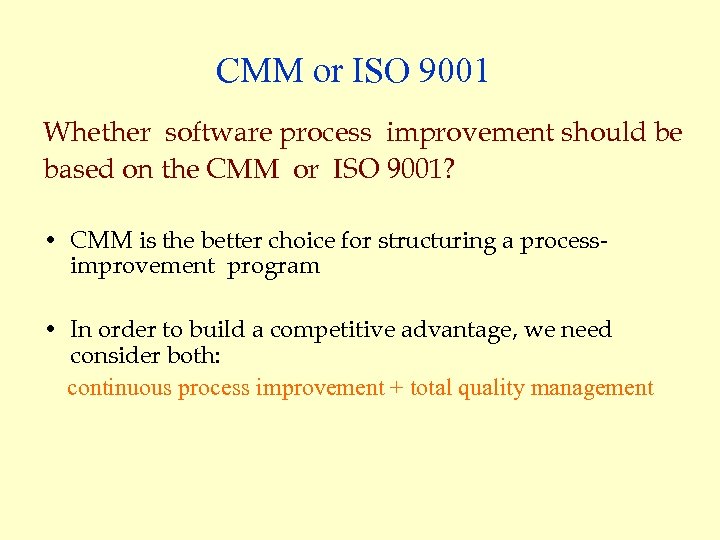 CMM or ISO 9001

Whether software process improvement should be based on the CMM or ISO 9001?

• CMM is the better choice for structuring a process-improvement program

• In order to build a competitive advantage, we need consider both:

continuous process improvement + total quality management